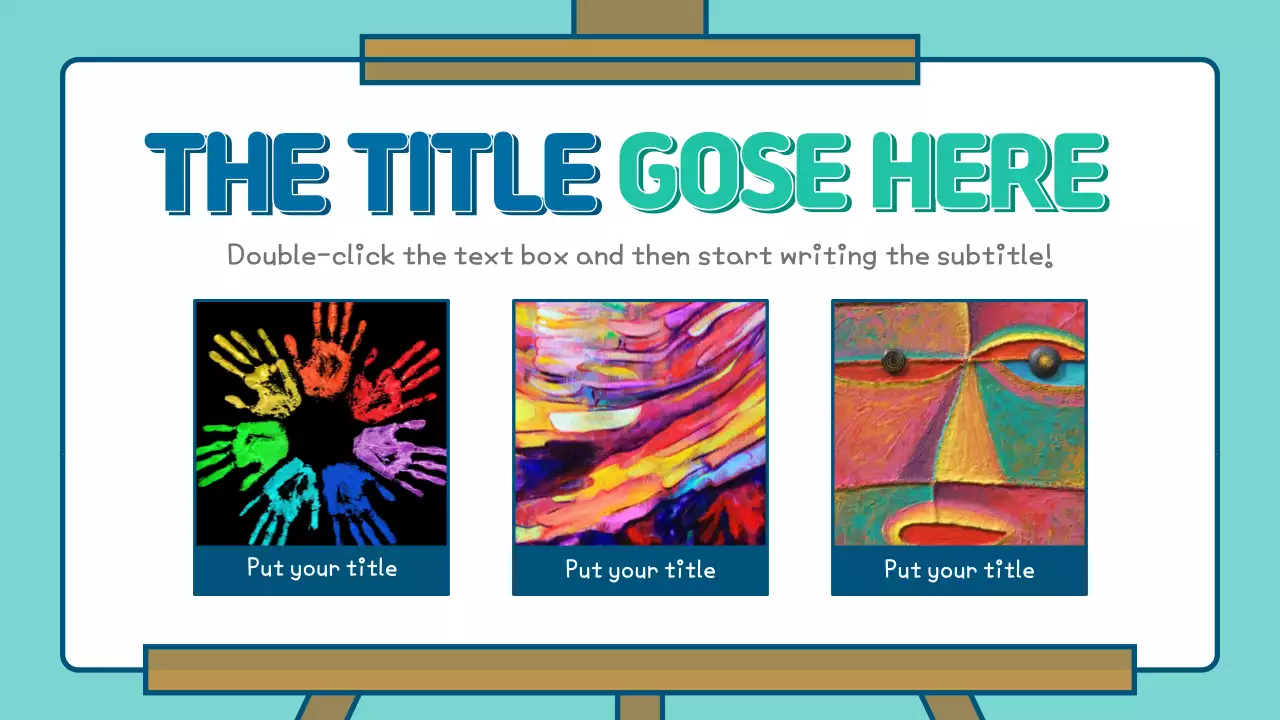 THE TITLE GOSE HERE

Double-click the text box and then start writing the subtitle!

Put your title

Put your title

Put your title